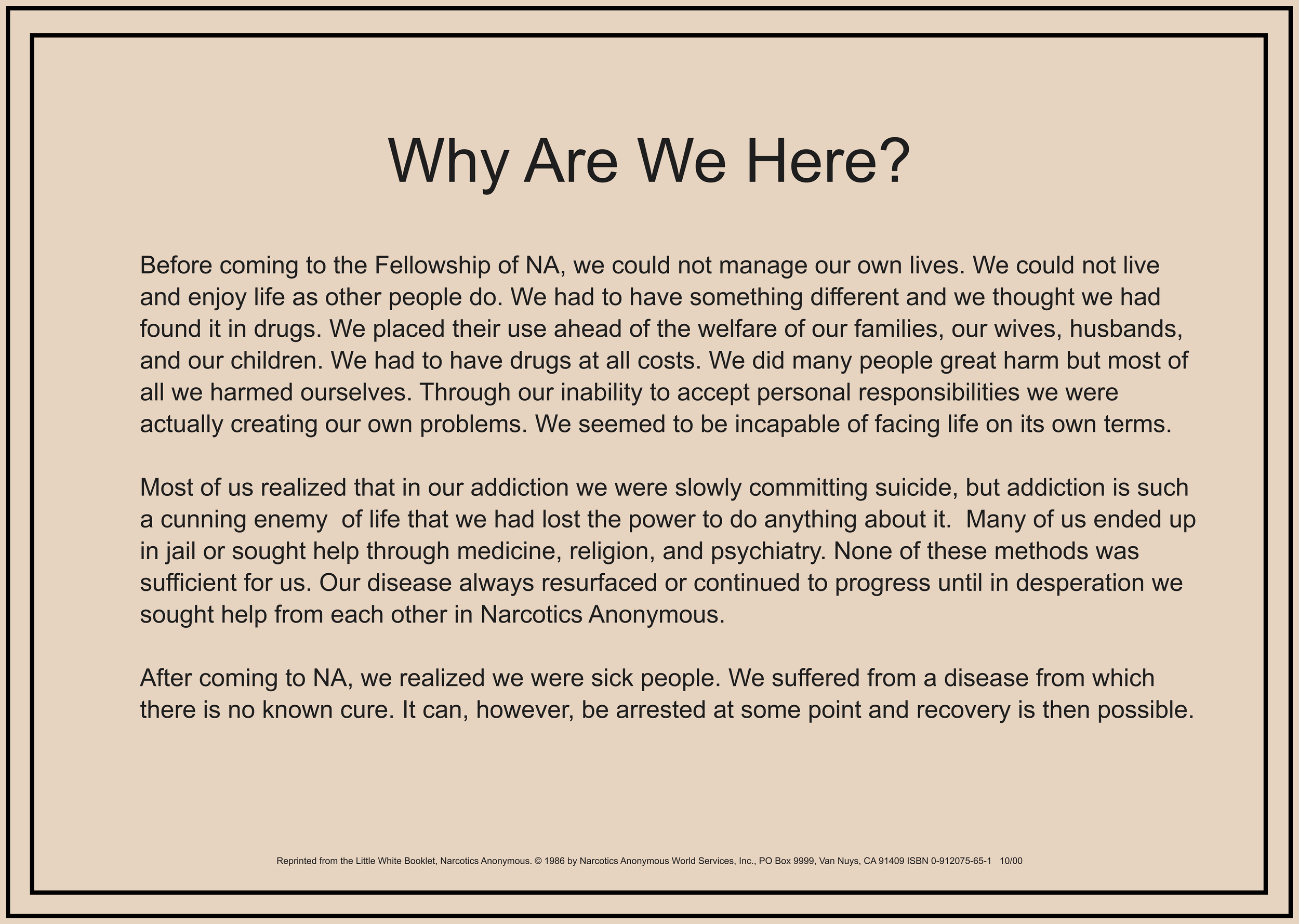 Why Are We Here?

Before coming to the Fellowship of NA, we could not manage our own lives. We could not live and enjoy life as other people do. We had to have something different and we thought we had found it in drugs. We placed their use ahead of the welfare of our families, our wives, husbands, and our children. We had to have drugs at all costs. We did many people great harm but most of all we harmed ourselves. Through our inability to accept personal responsibilities we were actually creating our own problems. We seemed to be incapable of facing life on its own terms.

Most of us realized that in our addiction we were slowly committing suicide, but addiction is such a cunning enemy of life that we had lost the power to do anything about it. Many of us ended up in jail or sought help through medicine, religion, and psychiatry. None of these methods was sufficient for us. Our disease always resurfaced or continued to progress until in desperation we sought help from each other in Narcotics Anonymous.

After coming to NA, we realized we were sick people. We suffered from a disease from which there is no known cure. It can, however, be arrested at some point and recovery is then possible.

Reprinted from the Little White Booklet, Narcotics Anonymous. © 1986 by Narcotics Anonymous World Services, Inc., PO Box 9999, Van Nuys, CA 91409 ISBN 0-912075-65-1 10/00